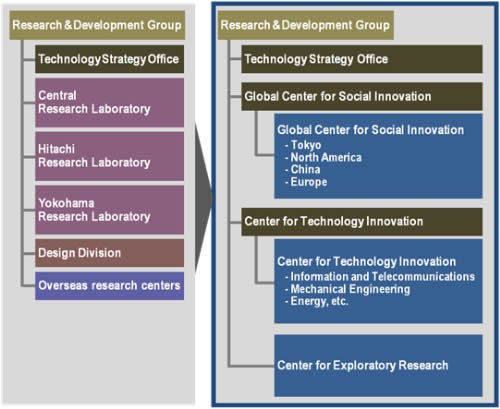 Research & Development Group

Technology Strategy Office

Central
Research Laboratory

Hitachi
Research Laboratory

Yokohama
Research Laboratory

Design Division

Overseas research centers

Research & Development Group

Technology Strategy Office

Global Center for Social Innovation

Global Center for Social Innovation
- Tokyo
- North America
- China
- Europe

Center for Technology Innovation

Center for Technology Innovation
- Information and Telecommunications
- Mechanical Engineering
- Energy, etc.

Center for Exploratory Research